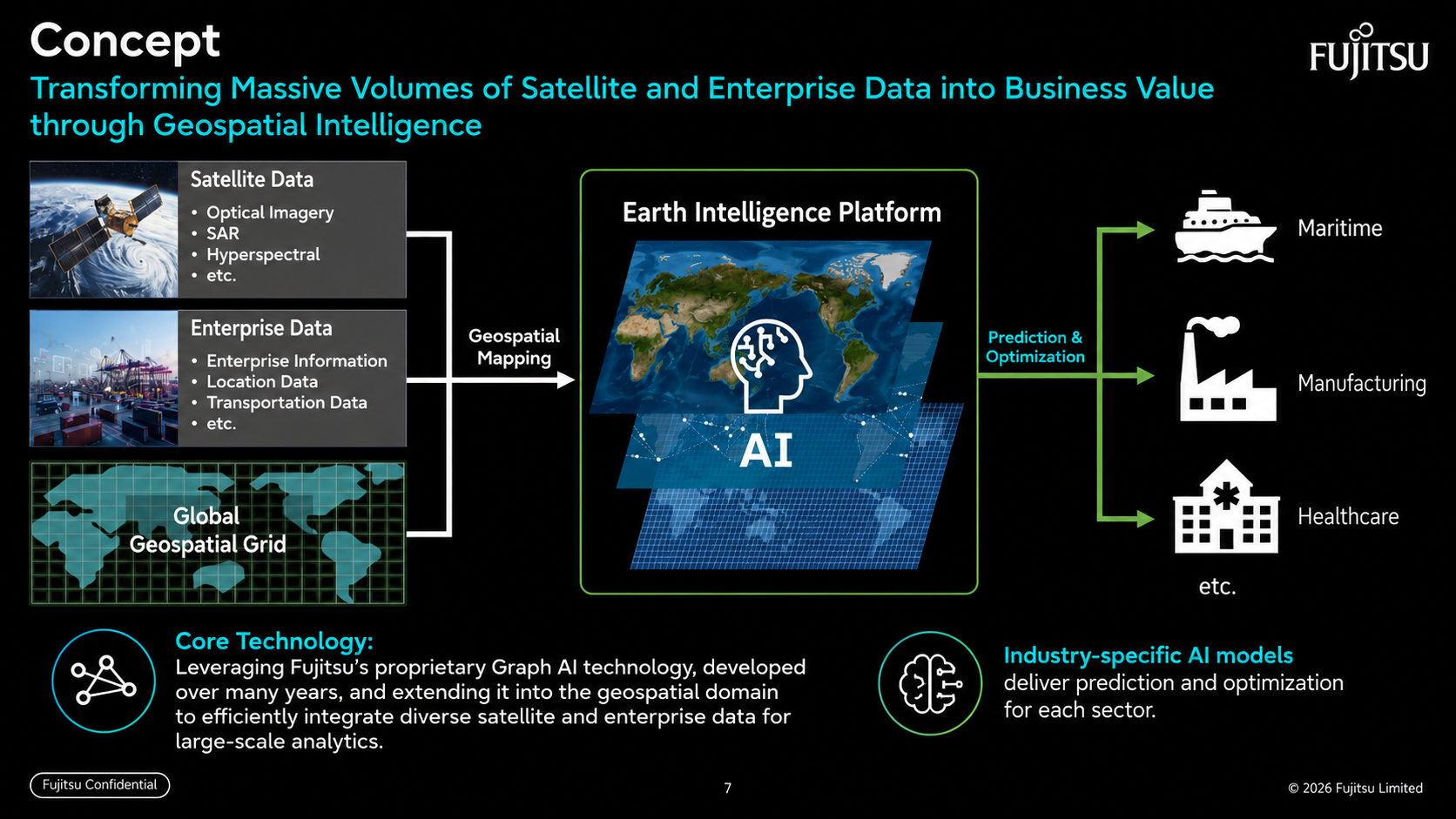 Concept

FUJITSU

Transforming Massive Volumes of Satellite and Enterprise Data into Business Value through Geospatial Intelligence

Satellite Data
• Optical Imagery
• SAR
• Hyperspectral
• etc.

Enterprise Data
• Enterprise Information
• Location Data
• Transportation Data
• etc.

Global Geospatial Grid

Geospatial Mapping

Earth Intelligence Platform

AI

Prediction & Optimization

Maritime

Manufacturing

Healthcare

etc.

Core Technology:
Leveraging Fujitsu's proprietary Graph AI technology, developed over many years, and extending it into the geospatial domain to efficiently integrate diverse satellite and enterprise data for large-scale analytics.

Industry-specific AI models
deliver prediction and optimization for each sector.

Fujitsu Confidential

7

© 2026 Fujitsu Limited